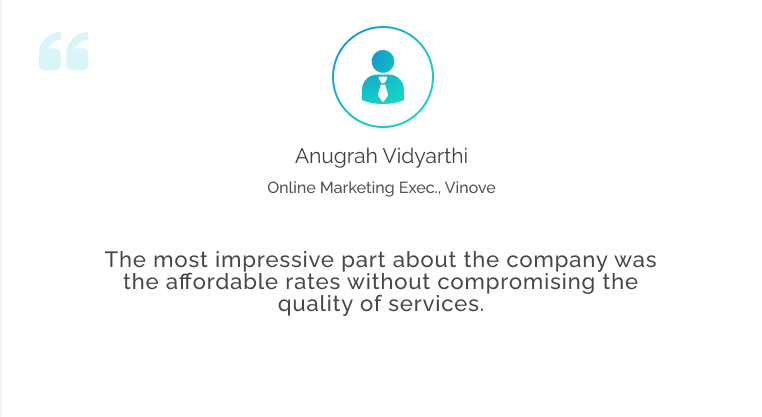 “

Anugrah Vidyarthi

Online Marketing Exec., Vinove

The most impressive part about the company was the affordable rates without compromising the quality of services.